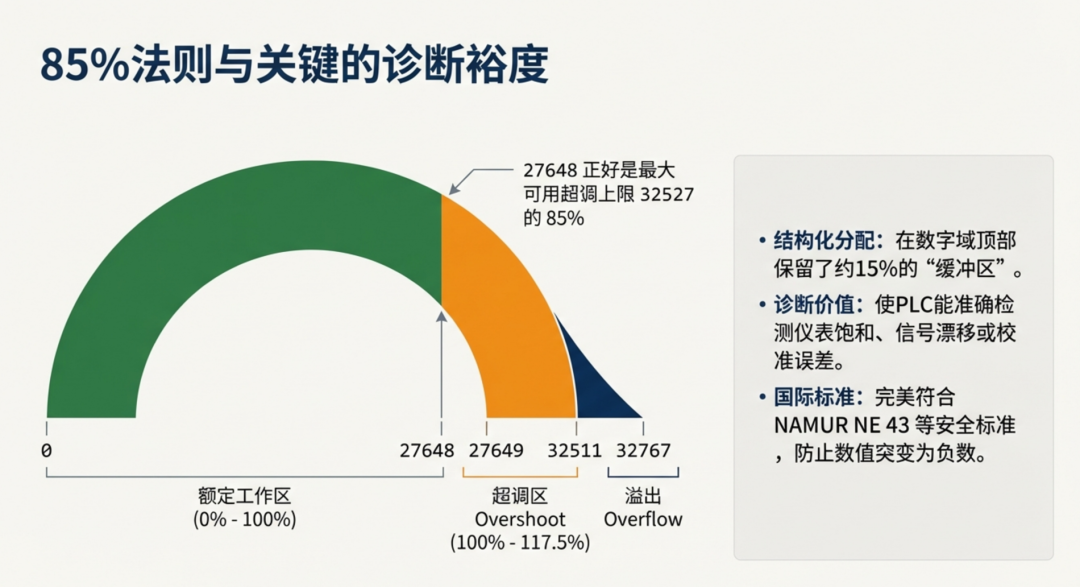 85%法则与关键的诊断裕度

27648 正好是最大可用超调上限 32527 的 85%

0

27648

27649

32511

32767

额定工作区
(0% - 100%)

超调区
Overshoot
(100% - 117.5%)

溢出
Overflow

• 结构化分配：在数字域顶部保留了约15%的“缓冲区”。

• 诊断价值：使PLC能准确检测仪表饱和、信号漂移或校准误差。

• 国际标准：完美符合 NAMUR NE 43 等安全标准，防止数值突变为负数。